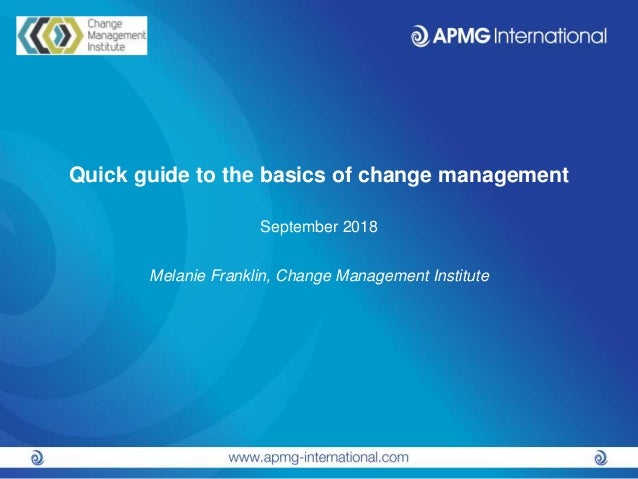 Change Management Institute

APMG International

Quick guide to the basics of change management

September 2018

Melanie Franklin, Change Management Institute

www.apmg-international.com